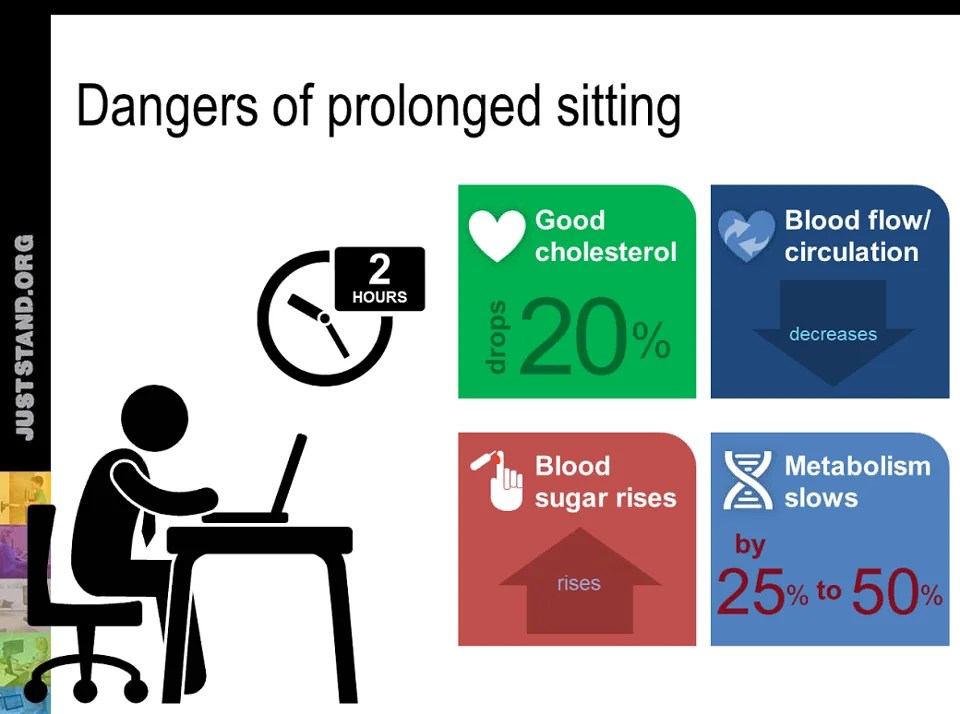 JUSTSTAND.ORG

Dangers of prolonged sitting

2
HOURS

Good cholesterol

drops 20%

Blood flow/ circulation

decreases

Blood sugar rises

rises

Metabolism slows

by

25% to 50%